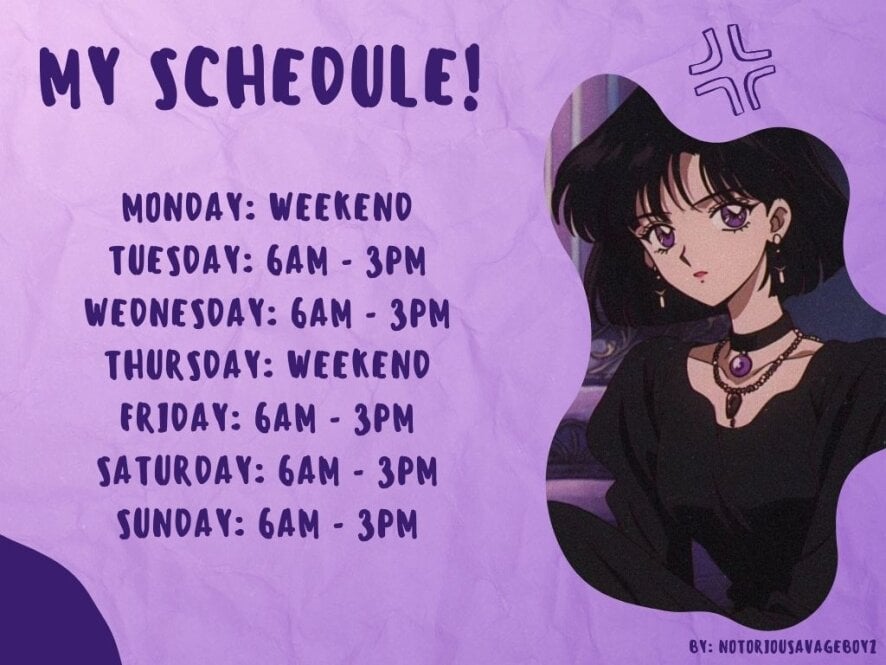 MY SCHEDULE!

MONDAY: WEEKEND
TUESDAY: 6AM - 3PM
WEDNESDAY: 6AM - 3PM
THURSDAY: WEEKEND
FRIDAY: 6AM - 3PM
SATURDAY: 6AM - 3PM
SUNDAY: 6AM - 3PM

BY: NOTORIOUSAVAGEBOYZ